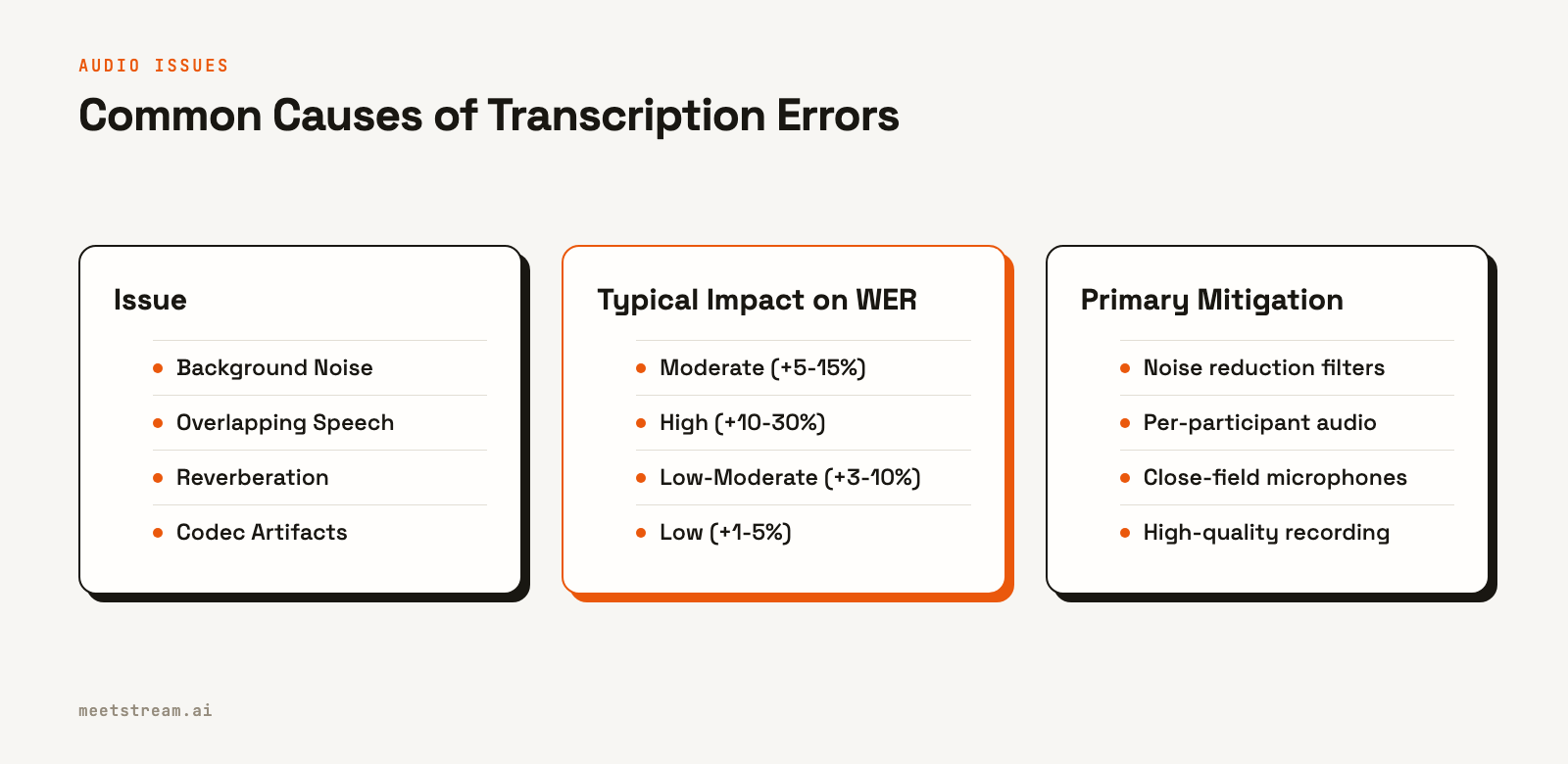 AUDIO ISSUES

Common Causes of Transcription Errors

Issue

- Background Noise
- Overlapping Speech
- Reverberation
- Codec Artifacts

Typical Impact on WER

- Moderate (+5-15%)
- High (+10-30%)
- Low-Moderate (+3-10%)
- Low (+1-5%)

Primary Mitigation

- Noise reduction filters
- Per-participant audio
- Close-field microphones
- High-quality recording

meetstream.ai